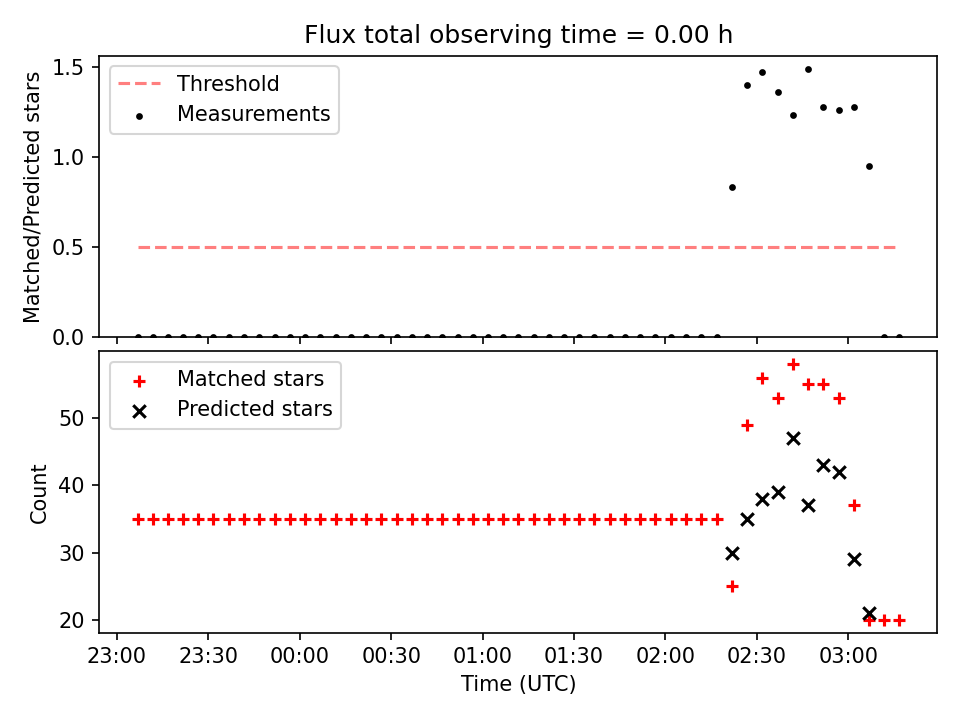 Flux total observing time = 0.00 h

Threshold
Measurements

Matched/Predicted stars

1.5
1.0
0.5
0.0

Matched stars
Predicted stars

Count

50
40
30
20

23:00 23:30 00:00 00:30 01:00 01:30 02:00 02:30 03:00

Time (UTC)